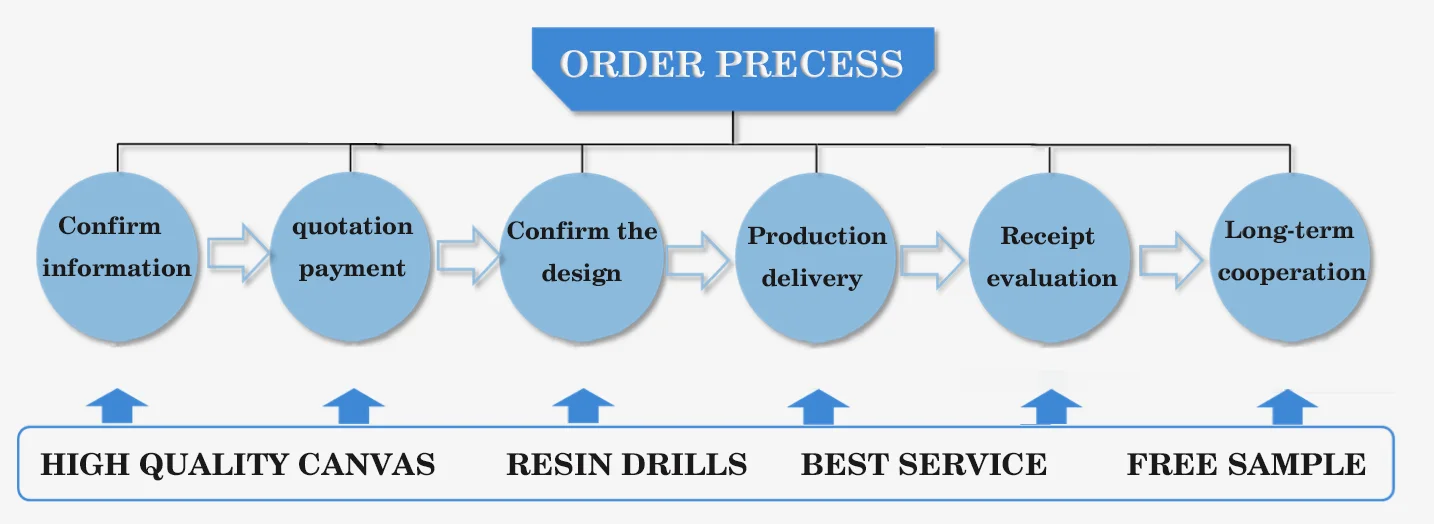 ORDER PRECESS

Confirm information

quotation payment

Confirm the design

Production delivery

Receipt evaluation

Long-term cooperation

HIGH QUALITY CANVAS

RESIN DRILLS

BEST SERVICE

FREE SAMPLE